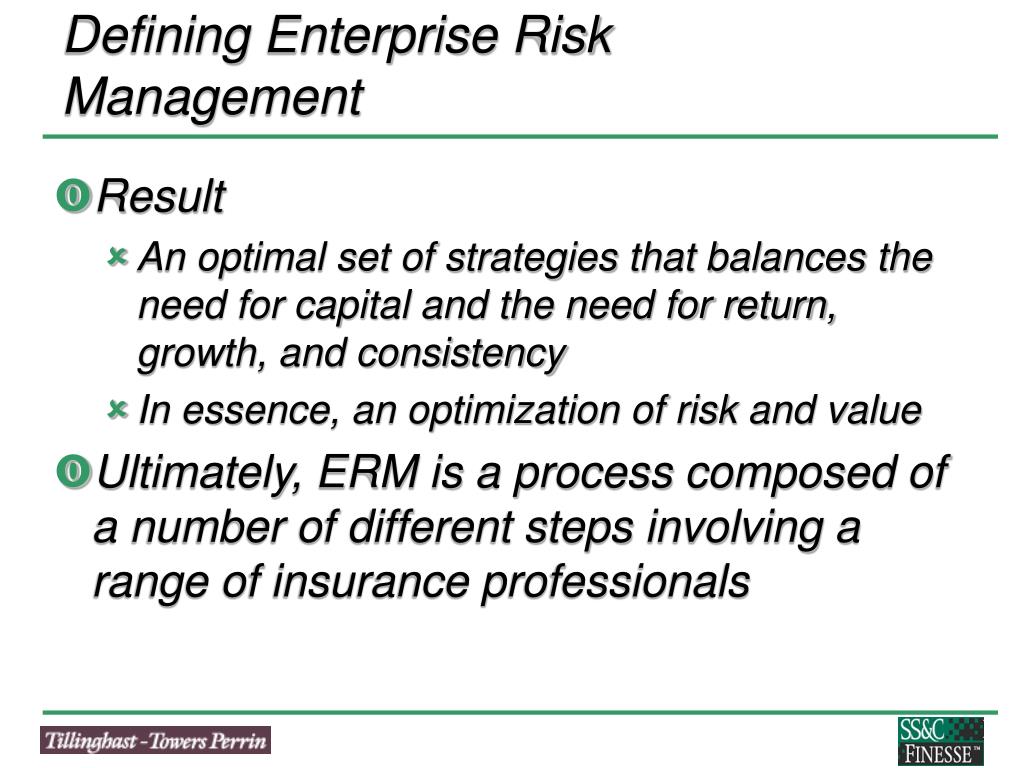 Defining Enterprise Risk Management

Result

An optimal set of strategies that balances the need for capital and the need for return, growth, and consistency

In essence, an optimization of risk and value

Ultimately, ERM is a process composed of a number of different steps involving a range of insurance professionals

Tillinghast - Towers Perrin

SS&C FINESSE™